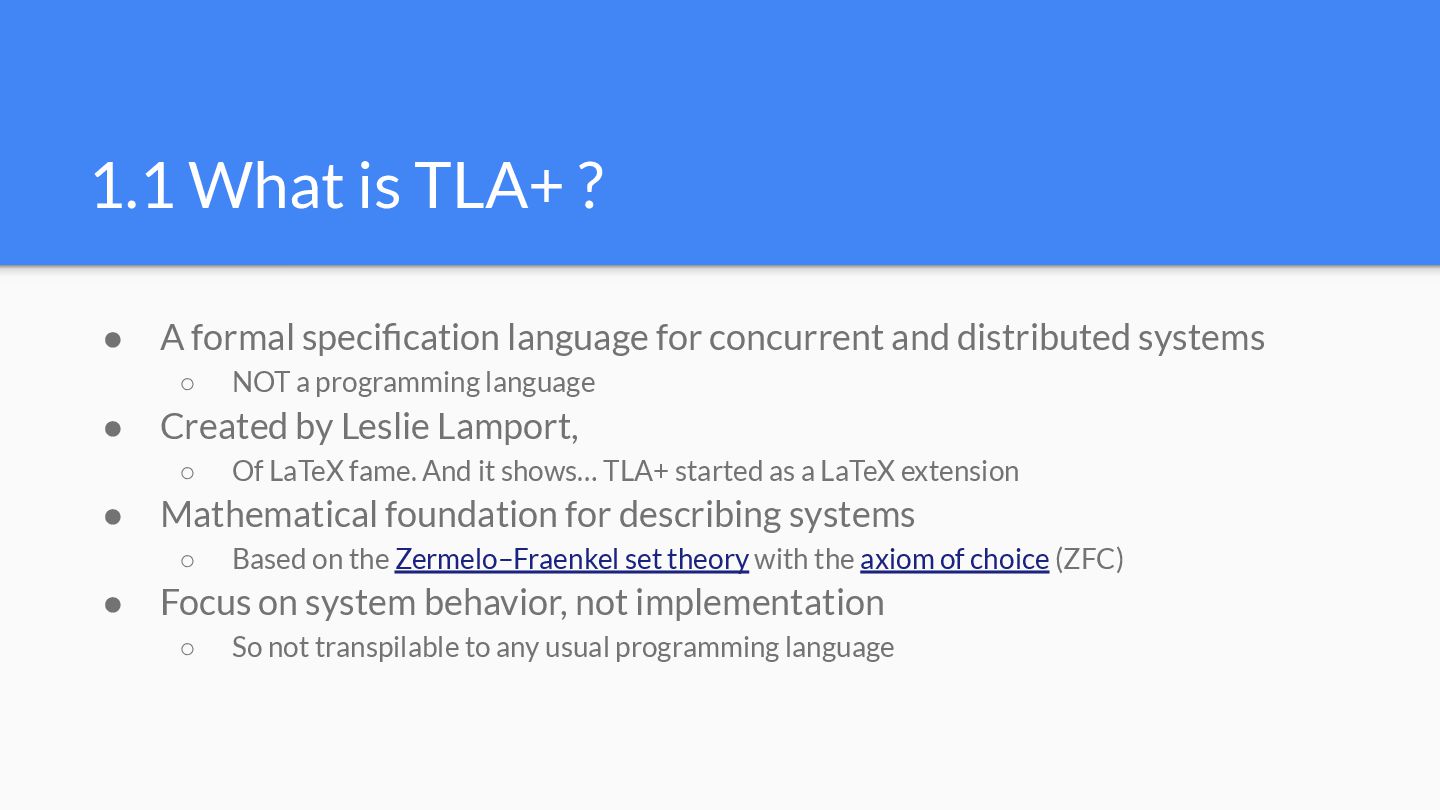 1.1 What is TLA+ ?

● A formal specification language for concurrent and distributed systems
○ NOT a programming language
● Created by Leslie Lamport,
○ Of LaTeX fame. And it shows... TLA+ started as a LaTeX extension
● Mathematical foundation for describing systems
○ Based on the Zermelo–Fraenkel set theory with the axiom of choice (ZFC)
● Focus on system behavior, not implementation
○ So not transpilable to any usual programming language